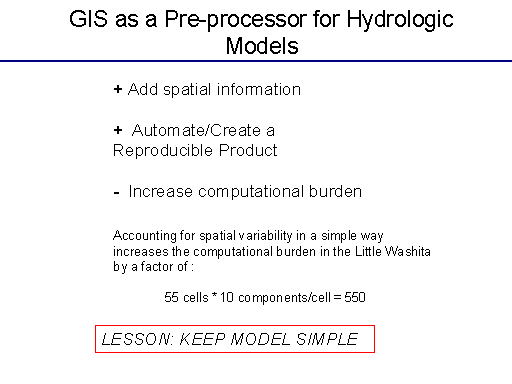 GIS as a Pre-processor for Hydrologic Models

+ Add spatial information

+ Automate/Create a Reproducible Product

- Increase computational burden

Accounting for spatial variability in a simple way increases the computational burden in the Little Washita by a factor of :

55 cells * 10 components/cell = 550

LESSON: KEEP MODEL SIMPLE